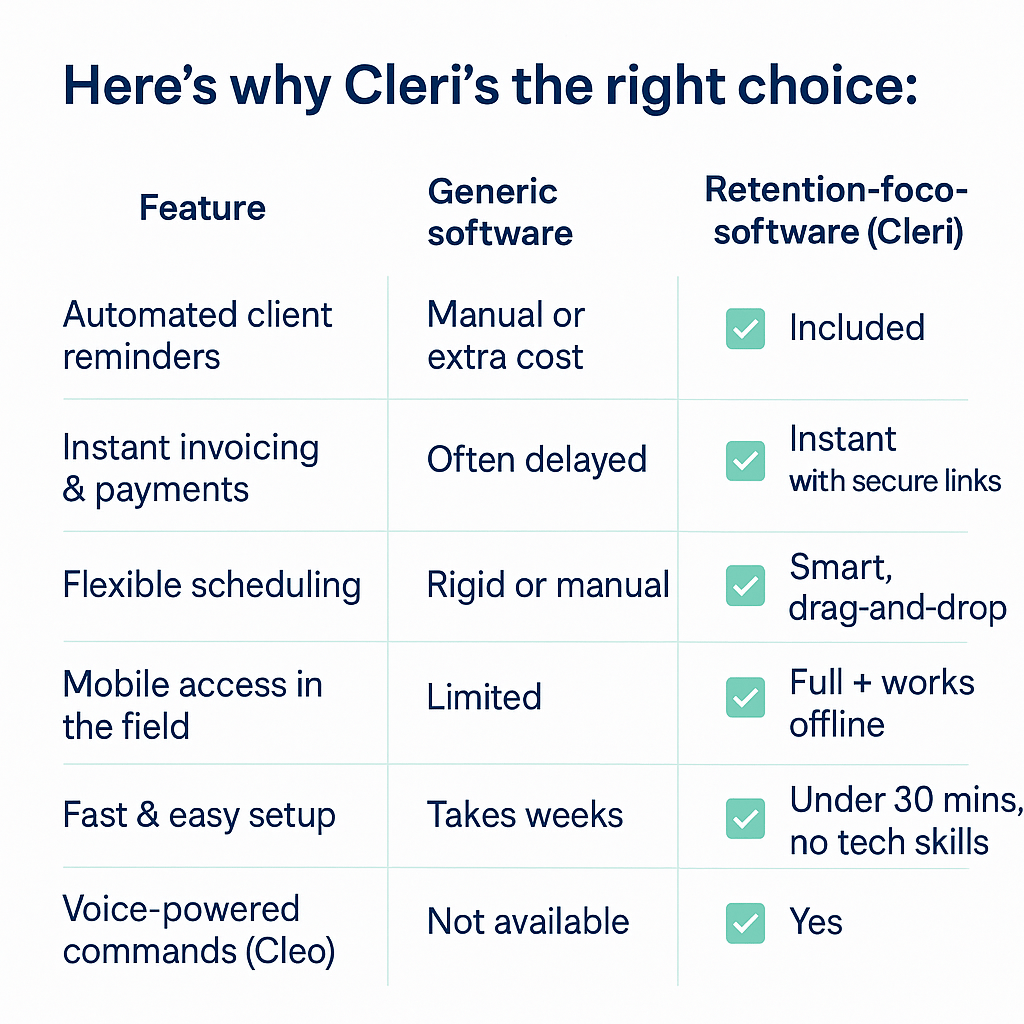 Here's why Cleri's the right choice:

| Feature | Generic software | Retention-foco-software (Cleri) |
|---|---|---|
| Automated client reminders | Manual or extra cost | Included |
| Instant invoicing & payments | Often delayed | Instant with secure links |
| Flexible scheduling | Rigid or manual | Smart, drag-and-drop |
| Mobile access in the field | Limited | Full + works offline |
| Fast & easy setup | Takes weeks | Under 30 mins, no tech skills |
| Voice-powered commands (Cleo) | Not available | Yes |